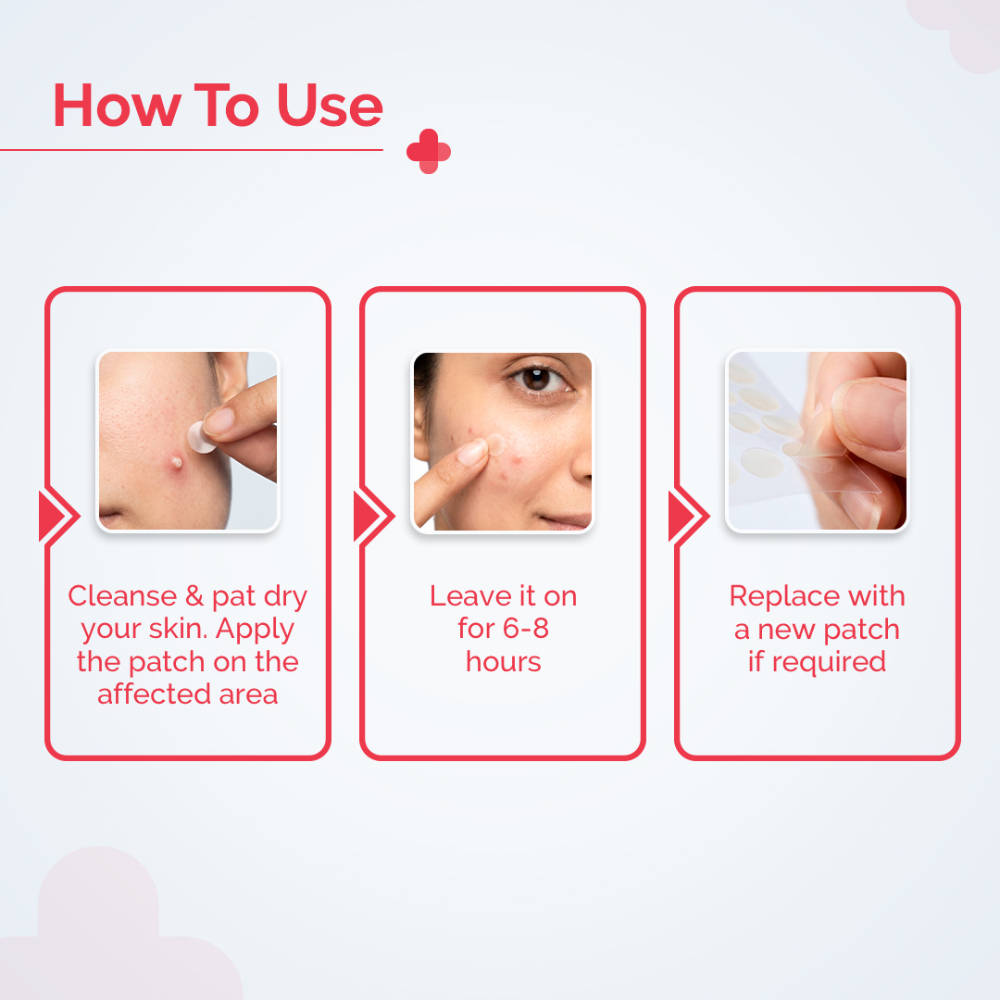 How To Use

Cleanse & pat dry your skin. Apply the patch on the affected area

Leave it on for 6-8 hours

Replace with a new patch if required